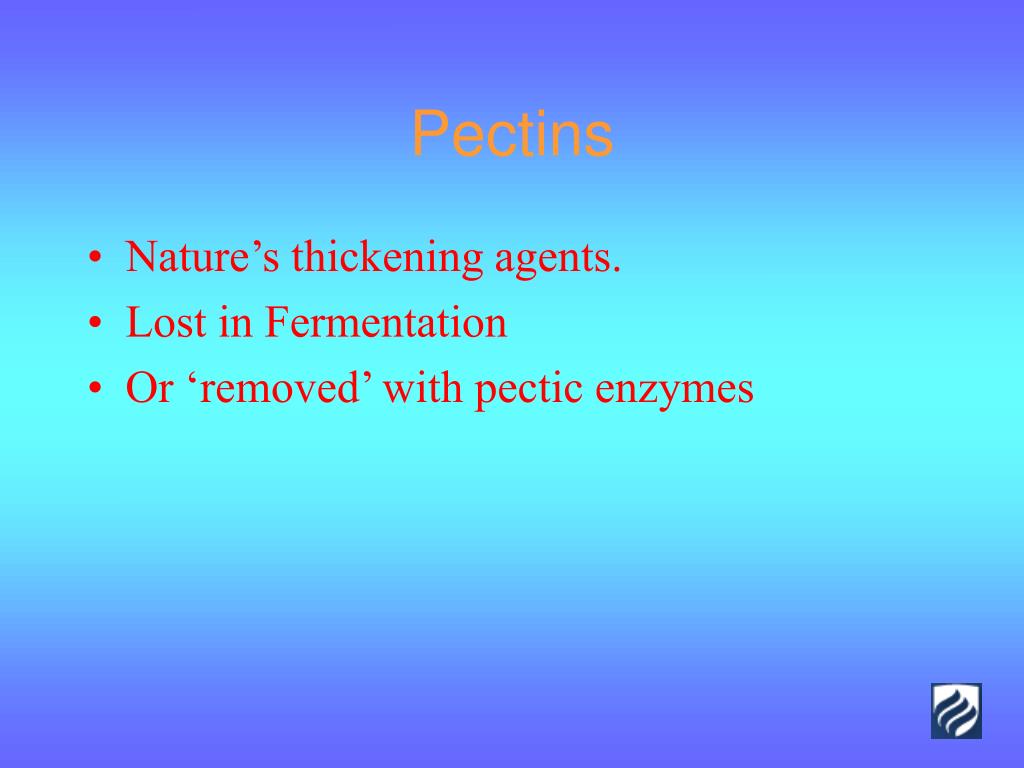 Pectins

• Nature’s thickening agents.
• Lost in Fermentation
• Or ‘removed’ with pectic enzymes